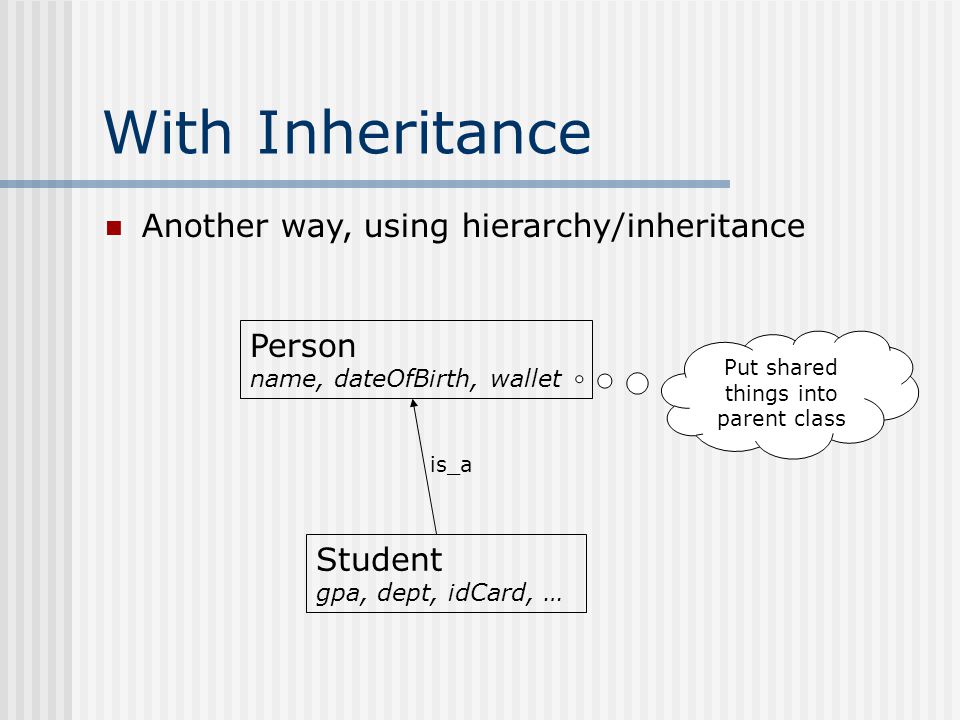 With Inheritance

Another way, using hierarchy/inheritance

Person
name, dateOfBirth, wallet

Put shared things into parent class

is_a

Student
gpa, dept, idCard, …